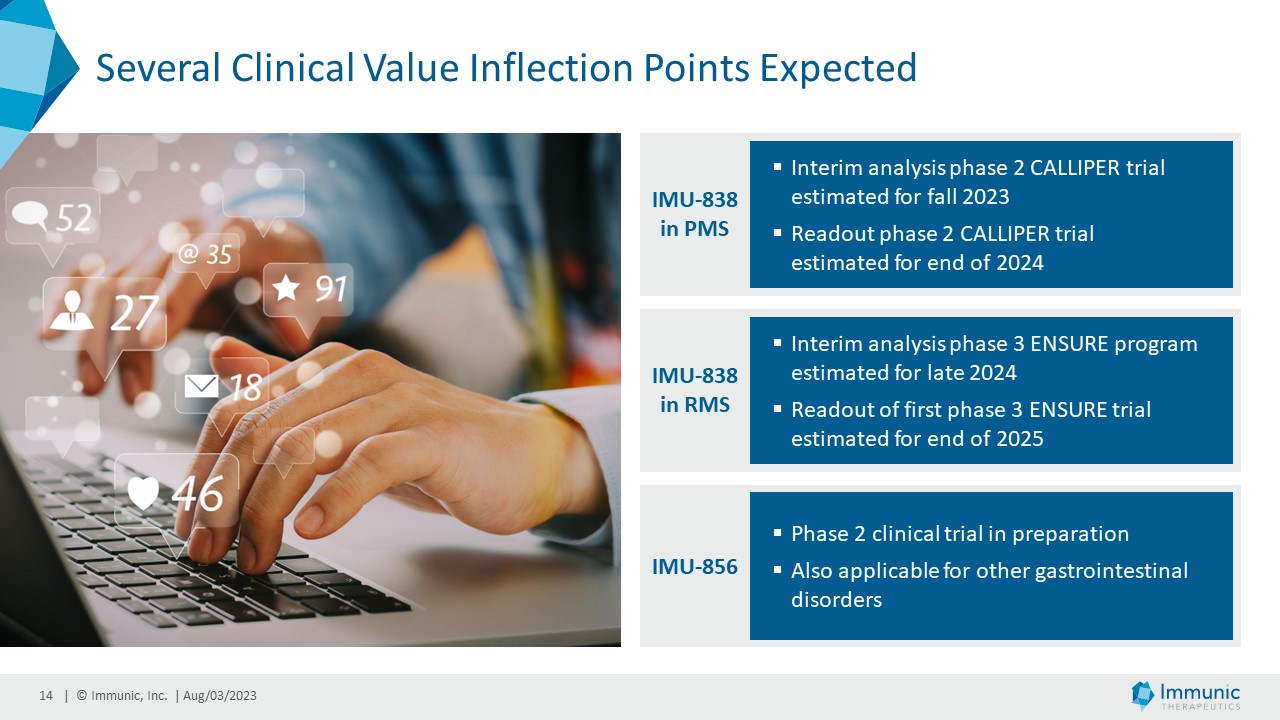 Several Clinical Value Inflection Points Expected

52

@ 35

27

91

18

46

IMU-838 in PMS

▪ Interim analysis phase 2 CALLIPER trial estimated for fall 2023

▪ Readout phase 2 CALLIPER trial estimated for end of 2024

IMU-838 in RMS

▪ Interim analysis phase 3 ENSURE program estimated for late 2024

▪ Readout of first phase 3 ENSURE trial estimated for end of 2025

IMU-856

▪ Phase 2 clinical trial in preparation

▪ Also applicable for other gastrointestinal disorders

14 | © Immunic, Inc. | Aug/03/2023

Immunic THERAPEUTICS